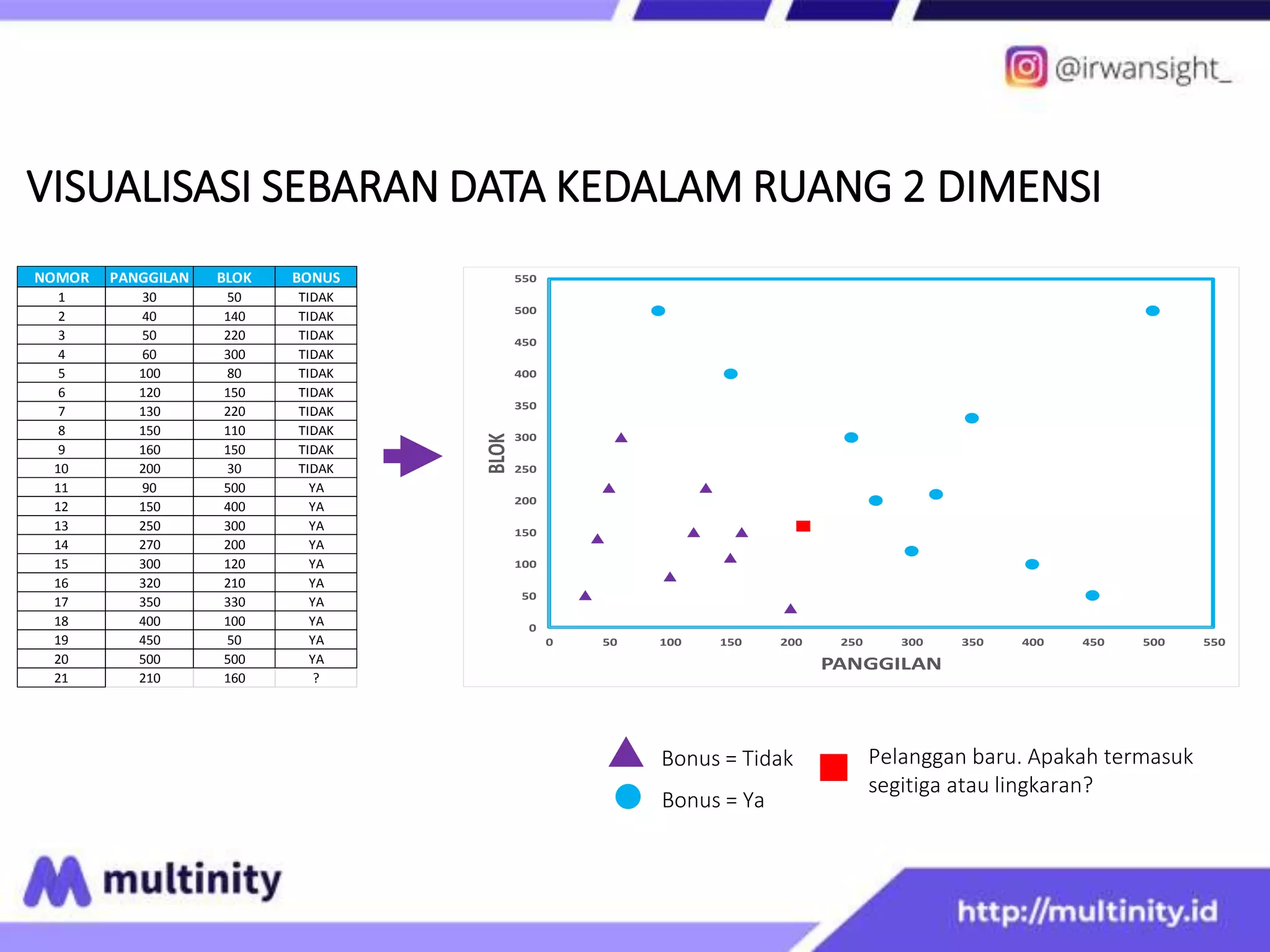 @irwansight_

VISUALISASI SEBARAN DATA KEDALAM RUANG 2 DIMENSI

| NOMOR | PANGGILAN | BLOK | BONUS |
|---|---|---|---|
| 1 | 30 | 50 | TIDAK |
| 2 | 40 | 140 | TIDAK |
| 3 | 50 | 220 | TIDAK |
| 4 | 60 | 300 | TIDAK |
| 5 | 100 | 80 | TIDAK |
| 6 | 120 | 150 | TIDAK |
| 7 | 130 | 220 | TIDAK |
| 8 | 150 | 110 | TIDAK |
| 9 | 160 | 150 | TIDAK |
| 10 | 200 | 30 | TIDAK |
| 11 | 90 | 500 | YA |
| 12 | 150 | 400 | YA |
| 13 | 250 | 300 | YA |
| 14 | 270 | 200 | YA |
| 15 | 300 | 120 | YA |
| 16 | 320 | 210 | YA |
| 17 | 350 | 330 | YA |
| 18 | 400 | 100 | YA |
| 19 | 450 | 50 | YA |
| 20 | 500 | 500 | YA |
| 21 | 210 | 160 | ? |

550
500
450
400
350
300
250
200
150
100
50
0
BLOK
0 50 100 150 200 250 300 350 400 450 500 550
PANGGILAN

Bonus = Tidak
Bonus = Ya
Pelanggan baru. Apakah termasuk segitiga atau lingkaran?

multinity
http://multinity.id